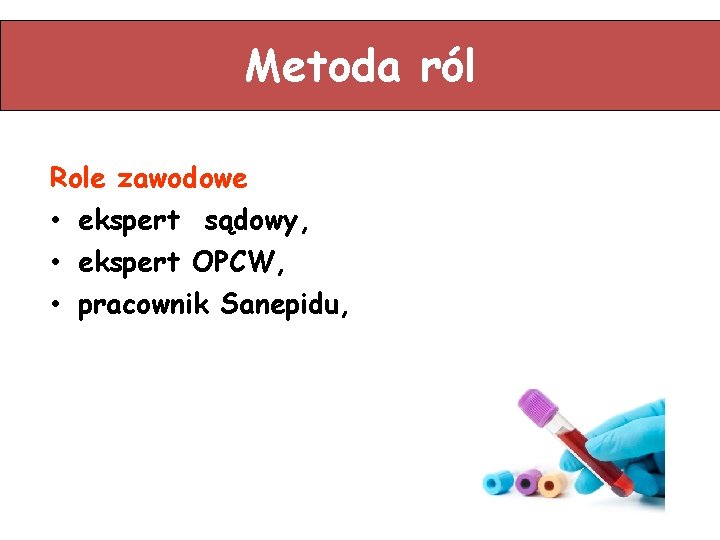 Metoda ról

Role zawodowe
• ekspert sądowy,
• ekspert OPCW,
• pracownik Sanepidu,